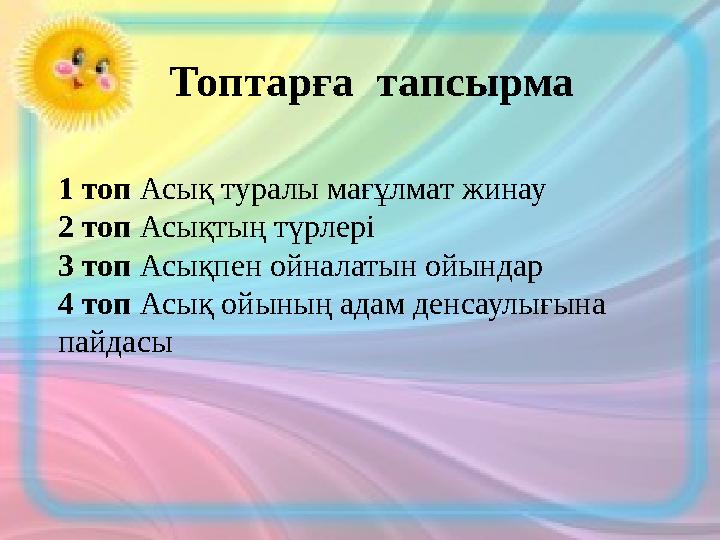 Топтарға тапсырма

1 топ Асық туралы мағұлмат жинау
2 топ Асықтың түрлері
3 топ Асықпен ойналатын ойындар
4 топ Асық ойының адам денсаулығына пайдасы